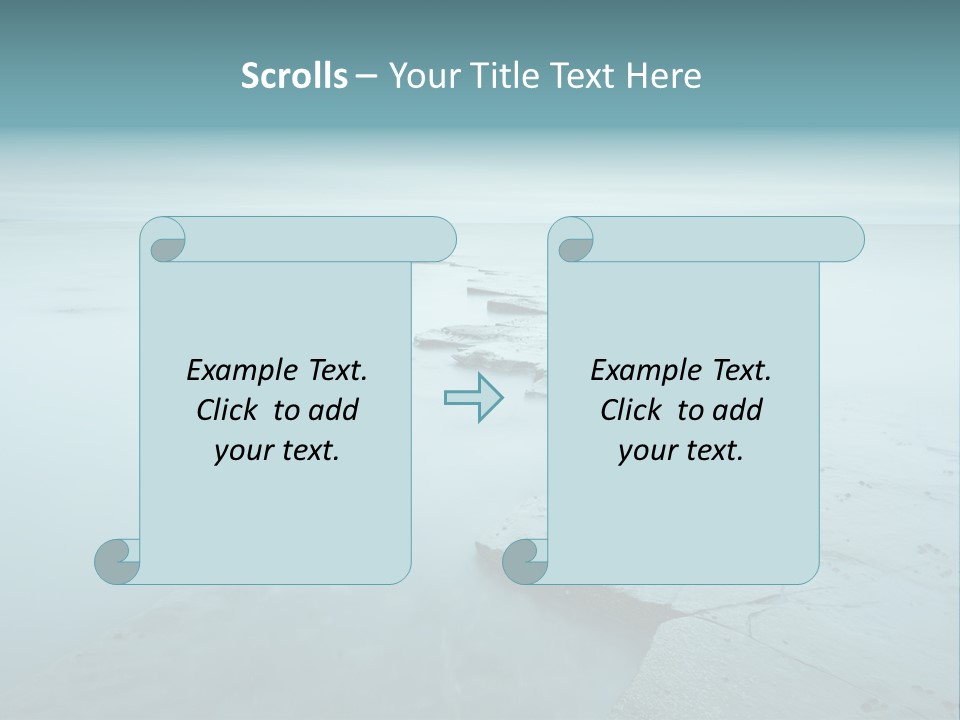 Scrolls – Your Title Text Here

Example Text. Click to add your text.

Example Text. Click to add your text.